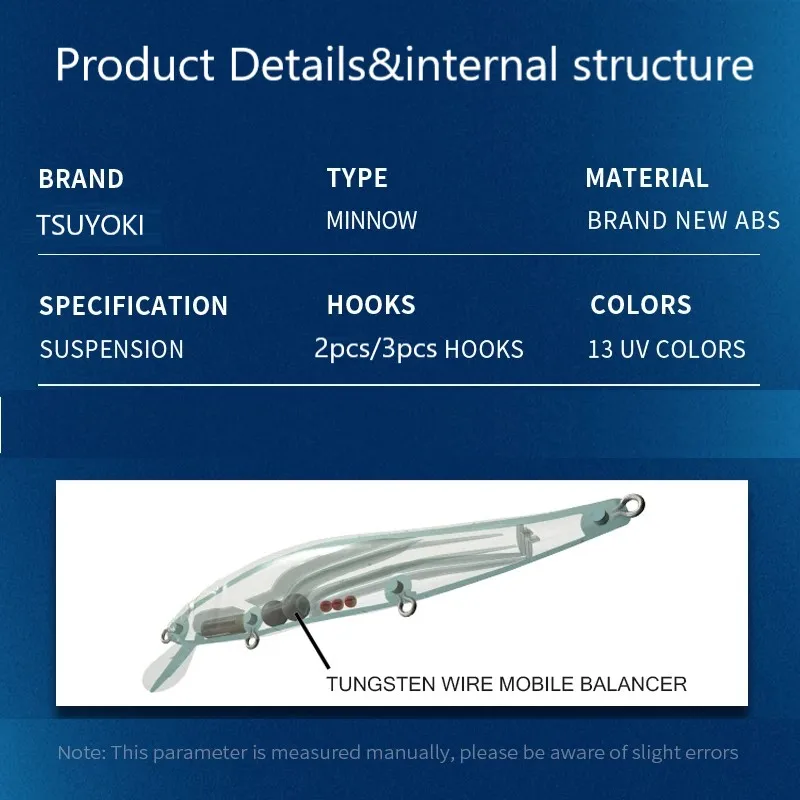 Product Details&internal structure

| BRAND | TYPE | MATERIAL |
|---|---|---|
| TSUYOKI | MINNOW | BRAND NEW ABS |
| SPECIFICATION | HOOKS | COLORS |
| SUSPENSION | 2pcs/3pcs HOOKS | 13 UV COLORS |

TUNGSTEN WIRE MOBILE BALANCER

Note: This parameter is measured manually, please be aware of slight errors